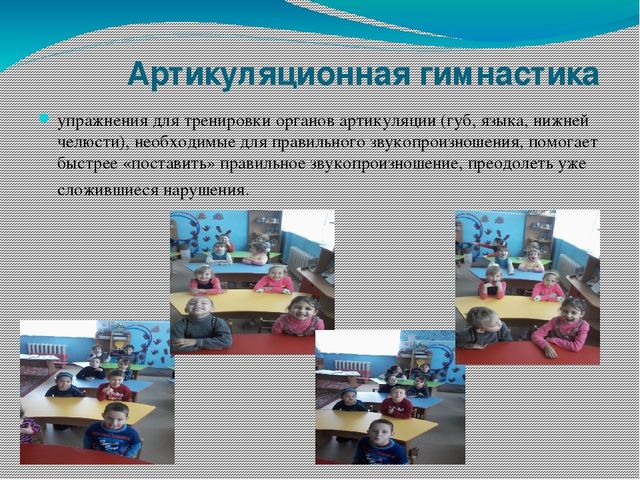 Артикуляционная гимнастика

упражнения для тренировки органов артикуляции (губ, языка, нижней челюсти), необходимые для правильного звукопроизношения, помогает быстрее «поставить» правильное звукопроизношение, преодолеть уже сложившиеся нарушения.